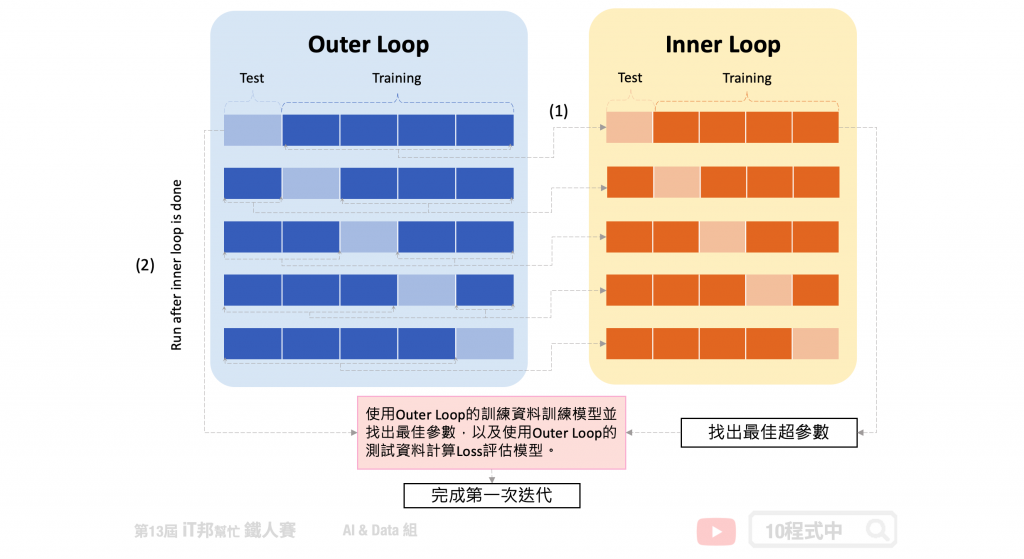 Outer Loop

Test

Training

Inner Loop

Test

Training

(1)

(2)

Run after inner loop is done

使用Outer Loop的訓練資料訓練模型並找出最佳參數，以及使用Outer Loop的測試資料計算Loss評估模型。

找出最佳超參數

完成第一次迭代

第13屆 iT邦幫忙 鐵人賽

AI & Data 組

10程式中